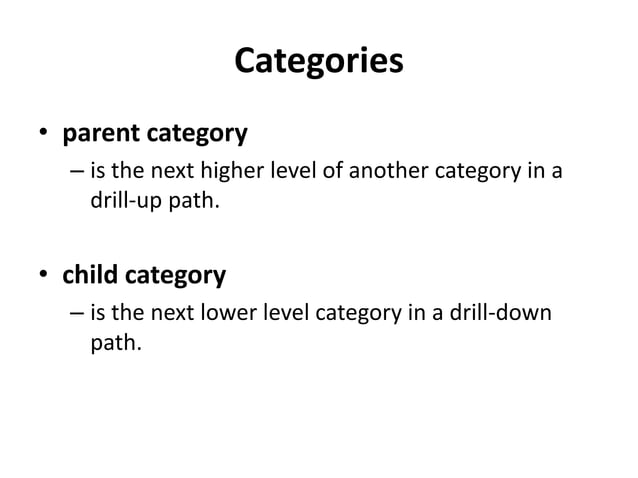 Categories

• parent category
– is the next higher level of another category in a drill-up path.

• child category
– is the next lower level category in a drill-down path.